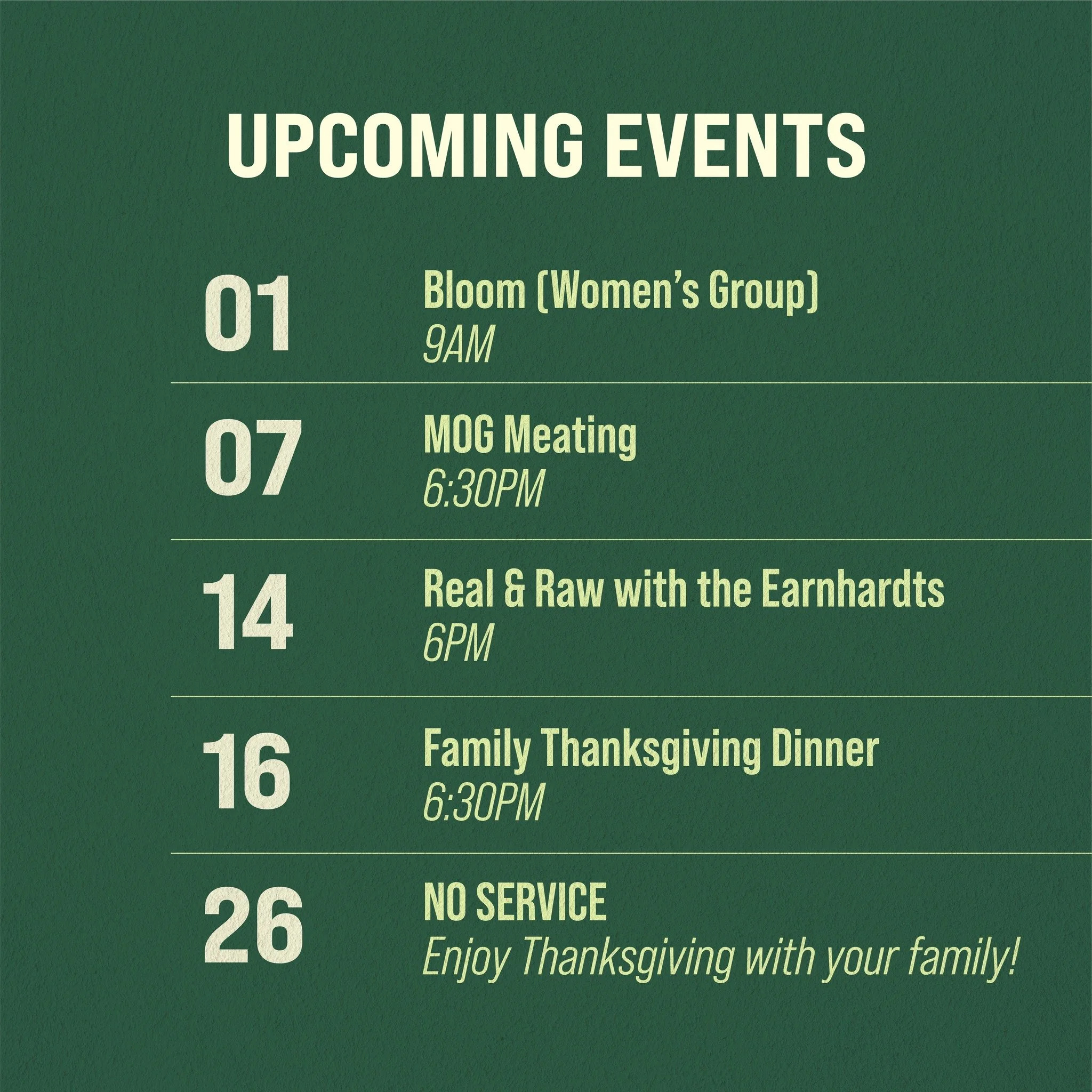 UPCOMING EVENTS

01
Bloom (Women's Group)
9AM

07
MOG Meating
6:30PM

14
Real & Raw with the Earnhardts
6PM

16
Family Thanksgiving Dinner
6:30PM

26
NO SERVICE
Enjoy Thanksgiving with your family!